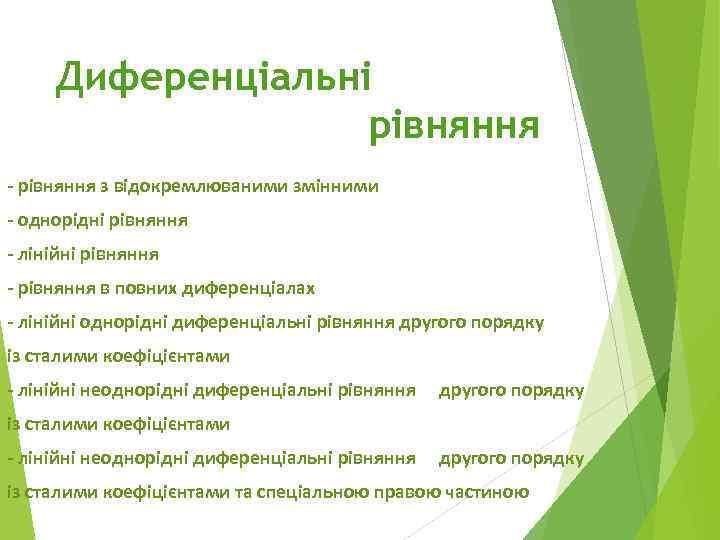 Диференціальні рівняння

- рівняння з відокремлюваними змінними

- однорідні рівняння

- лінійні рівняння

- рівняння в повних диференціалах

- лінійні однорідні диференціальні рівняння другого порядку із сталими коефіцієнтами

- лінійні неоднорідні диференціальні рівняння другого порядку із сталими коефіцієнтами

- лінійні неоднорідні диференціальні рівняння другого порядку із сталими коефіцієнтами та спеціальною правою частиною